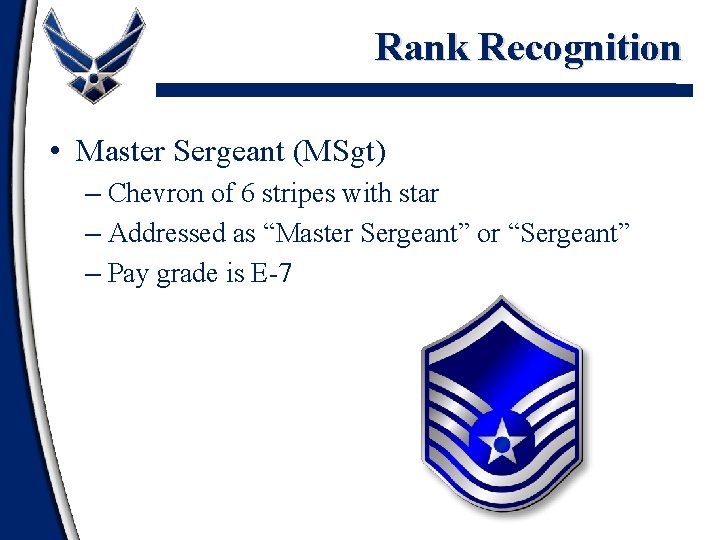 Rank Recognition

• Master Sergeant (MSgt)
– Chevron of 6 stripes with star
– Addressed as “Master Sergeant” or “Sergeant”
– Pay grade is E-7